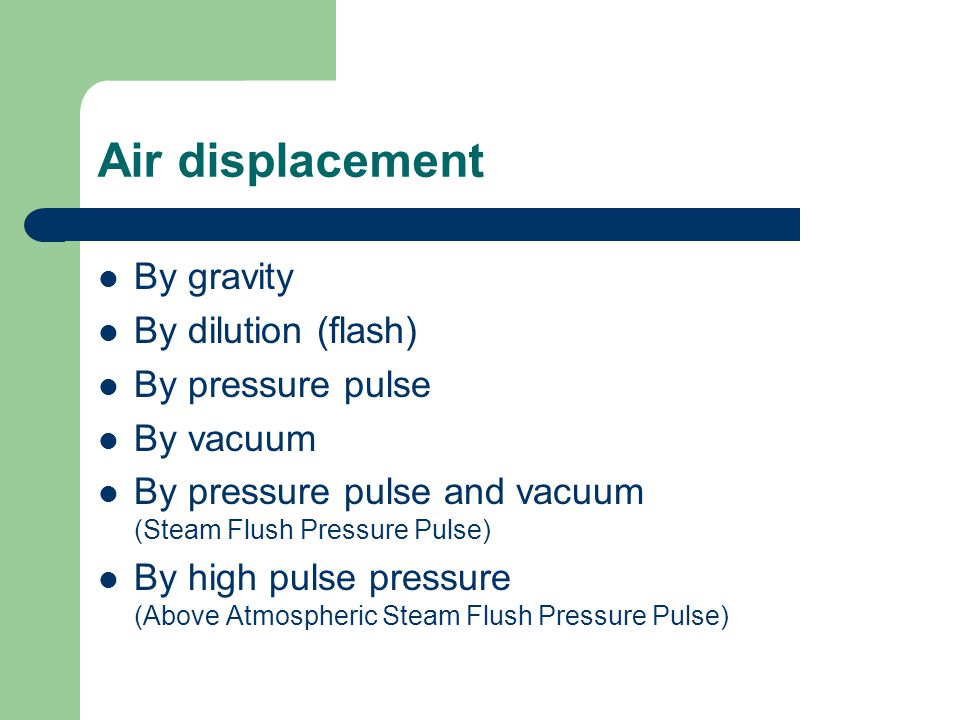 Air displacement

- By gravity
- By dilution (flash)
- By pressure pulse
- By vacuum
- By pressure pulse and vacuum
(Steam Flush Pressure Pulse)
- By high pulse pressure
(Above Atmospheric Steam Flush Pressure Pulse)